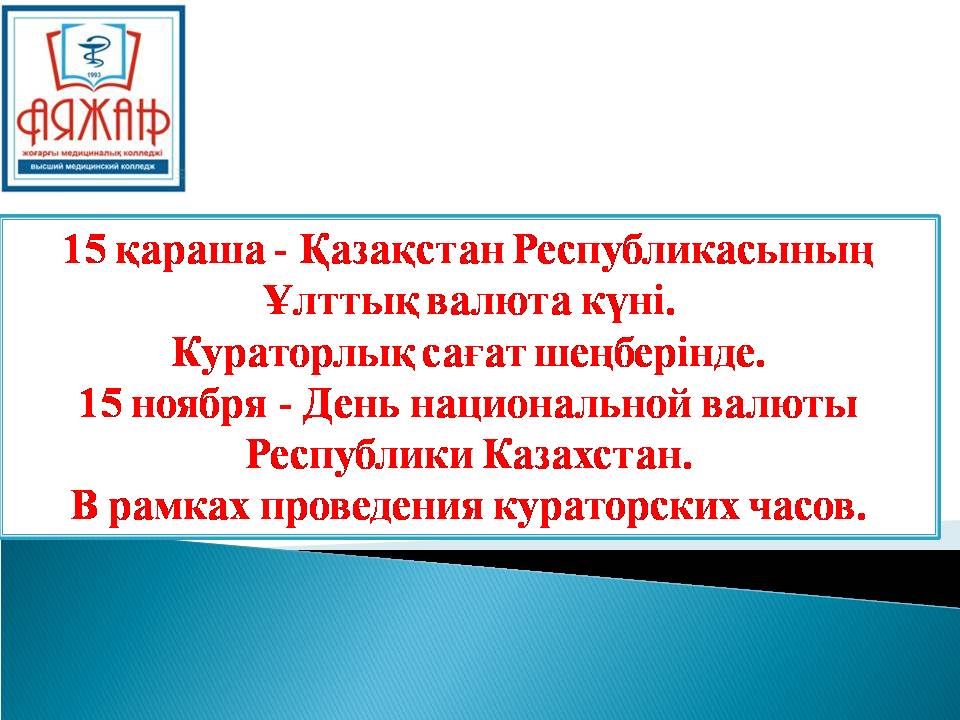 1993
АЯЖАН
жоғарғы медициналық колледжі
высший медицинский колледж

15 қараша - Қазақстан Республикасының Ұлттық валюта күні.
Кураторлық сағат шеңберінде.
15 ноября - День национальной валюты Республики Казахстан.
В рамках проведения кураторских часов.